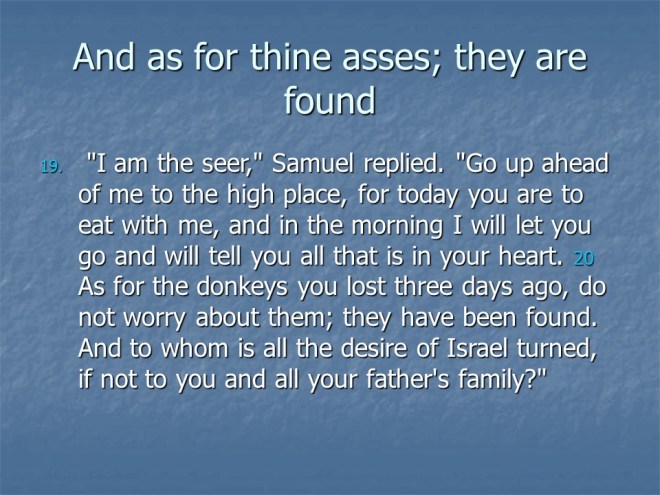 And as for thine asses; they are found

19. "I am the seer," Samuel replied. "Go up ahead of me to the high place, for today you are to eat with me, and in the morning I will let you go and will tell you all that is in your heart. 20 As for the donkeys you lost three days ago, do not worry about them; they have been found. And to whom is all the desire of Israel turned, if not to you and all your father's family?"